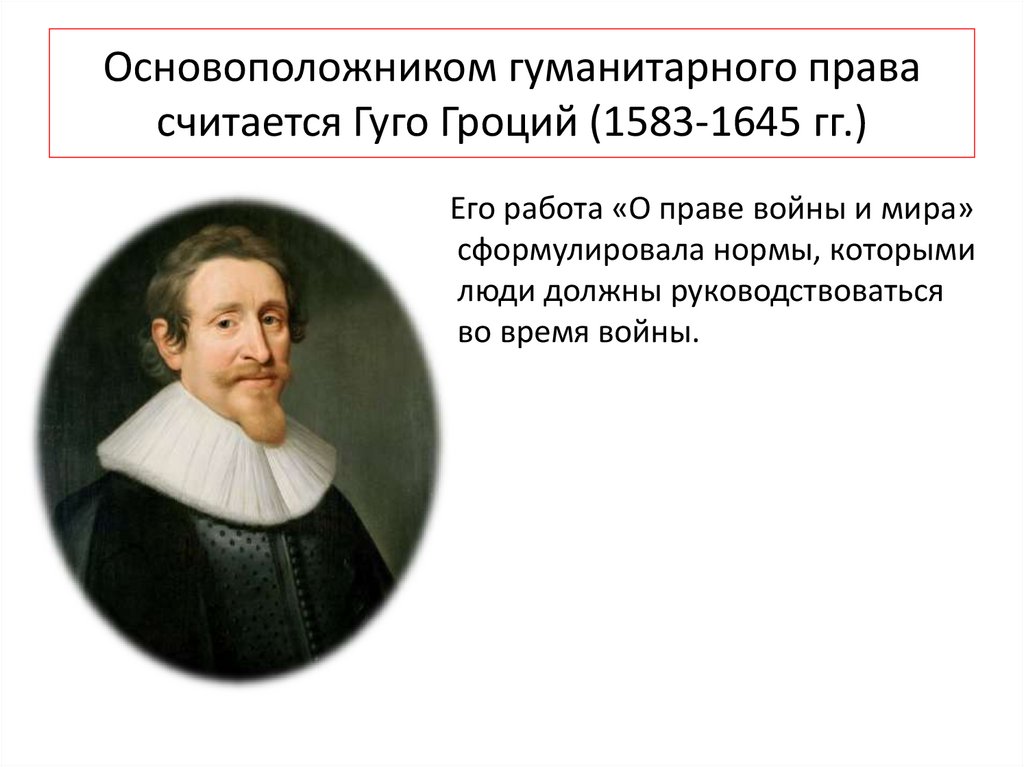 Основоположником гуманитарного права считается Гуго Гроций (1583-1645 гг.)

Его работа «О праве войны и мира» сформулировала нормы, которыми люди должны руководствоваться во время войны.